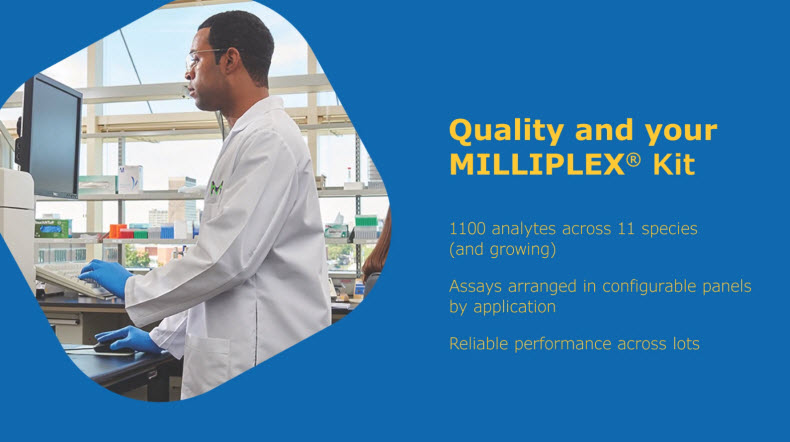 Quality and your MILLIPLEX® Kit

1100 analytes across 11 species (and growing)

Assays arranged in configurable panels by application

Reliable performance across lots